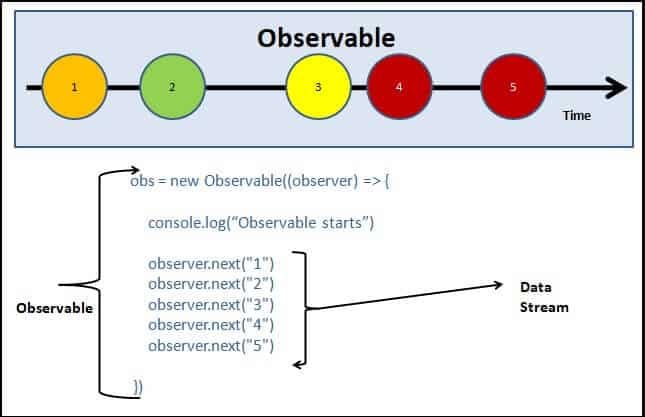 Observable

1 2 3 4 5

Time

obs = new Observable((observer) => {

console.log(“Observable starts”)

observer.next("1")
observer.next("2")
observer.next("3")
observer.next("4")
observer.next("5")

})

Observable

Data Stream